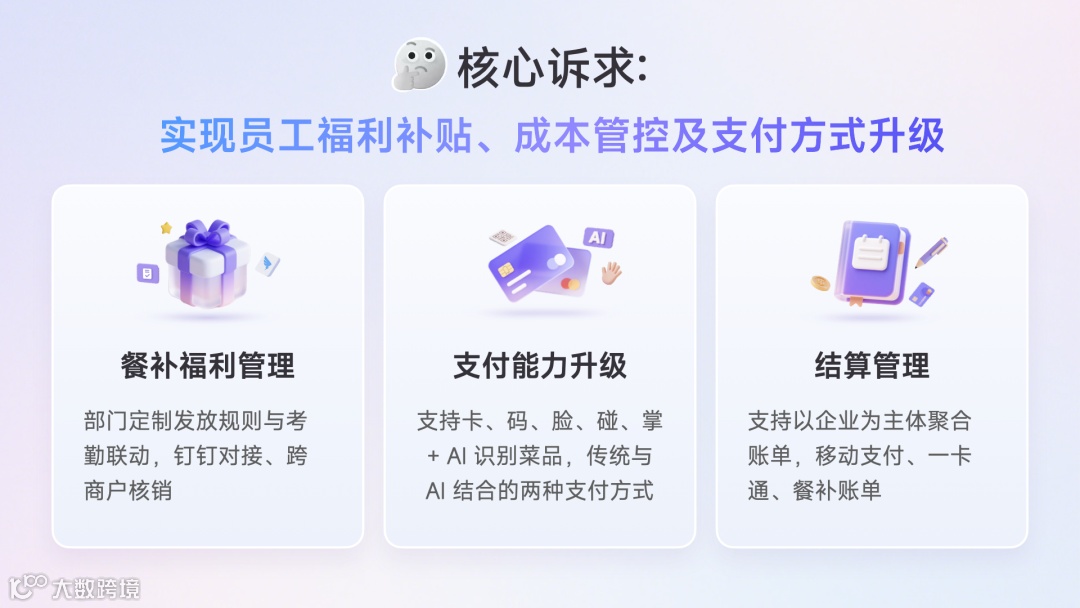 核心诉求:
实现员工福利补贴、成本管控及支付方式升级

餐补福利管理
部门定制发放规则与考勤联动，钉钉对接、跨商户核销

AI
支付能力升级
支持卡、码、脸、碰、掌 + AI 识别菜品，传统与 AI 结合的两种支付方式

结算管理
支持以企业为主体聚合账单，移动支付、一卡通、餐补账单

大数跨境